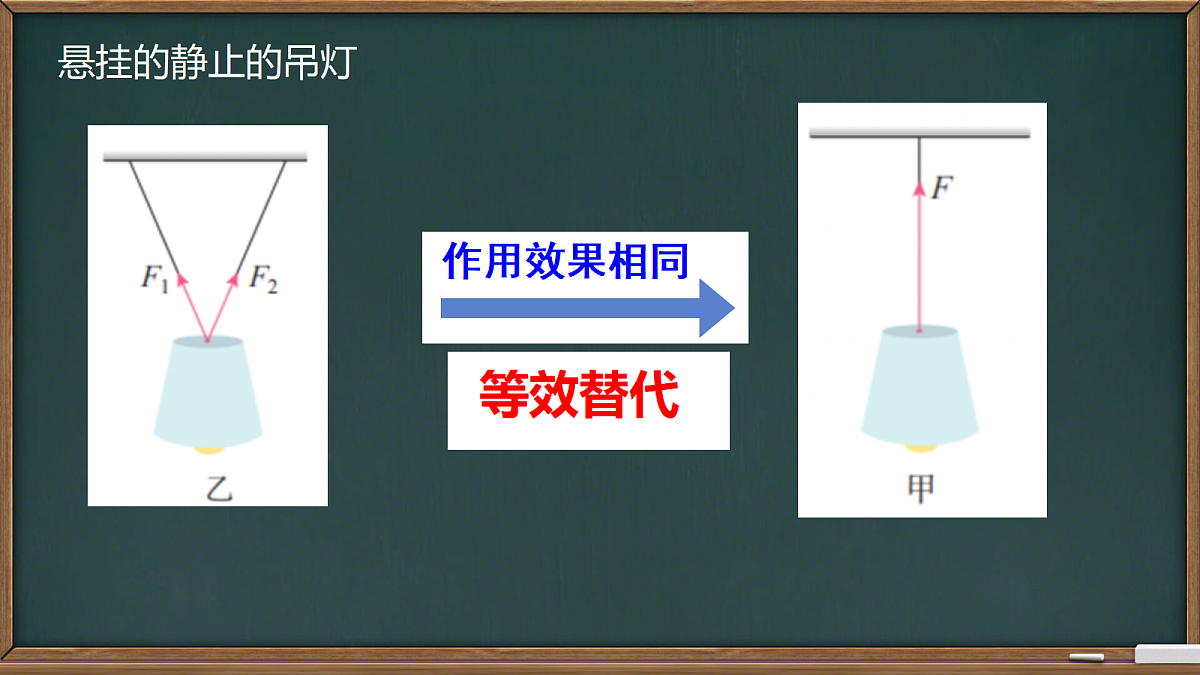 悬挂的静止的吊灯

$F_1$ $F_2$

乙

作用效果相同

等效替代

$F$

甲